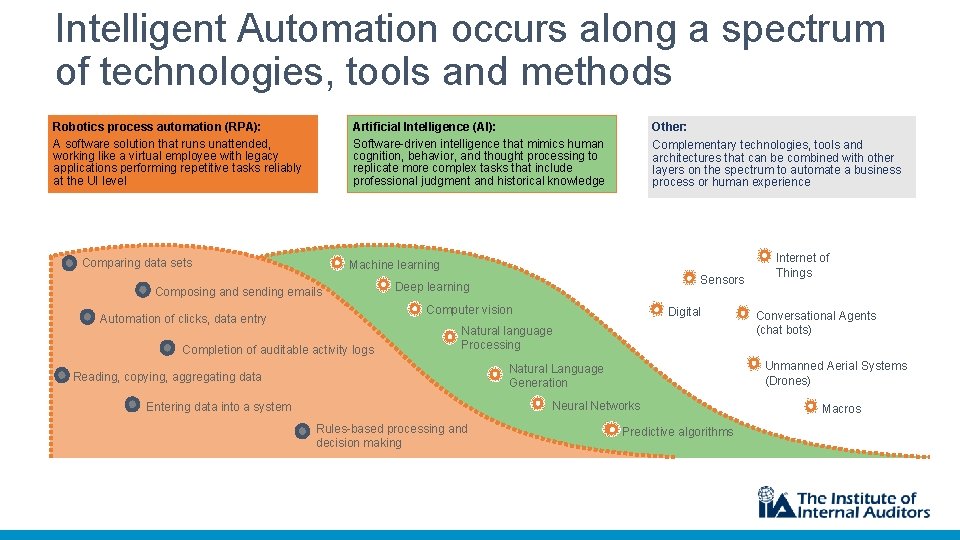 Intelligent Automation occurs along a spectrum of technologies, tools and methods

Robotics process automation (RPA):
A software solution that runs unattended, working like a virtual employee with legacy applications performing repetitive tasks reliably at the UI level

Artificial Intelligence (AI):
Software-driven intelligence that mimics human cognition, behavior, and thought processing to replicate more complex tasks that include professional judgment and historical knowledge

Other:
Complementary technologies, tools and architectures that can be combined with other layers on the spectrum to automate a business process or human experience

Comparing data sets
Composing and sending emails
Automation of clicks, data entry
Completion of auditable activity logs
Reading, copying, aggregating data
Entering data into a system
Rules-based processing and decision making

Machine learning
Deep learning
Computer vision
Natural language Processing
Natural Language Generation
Neural Networks
Predictive algorithms

Sensors
Internet of Things
Digital
Conversational Agents (chat bots)
Unmanned Aerial Systems (Drones)
Macros

IIA The Institute of Internal Auditors